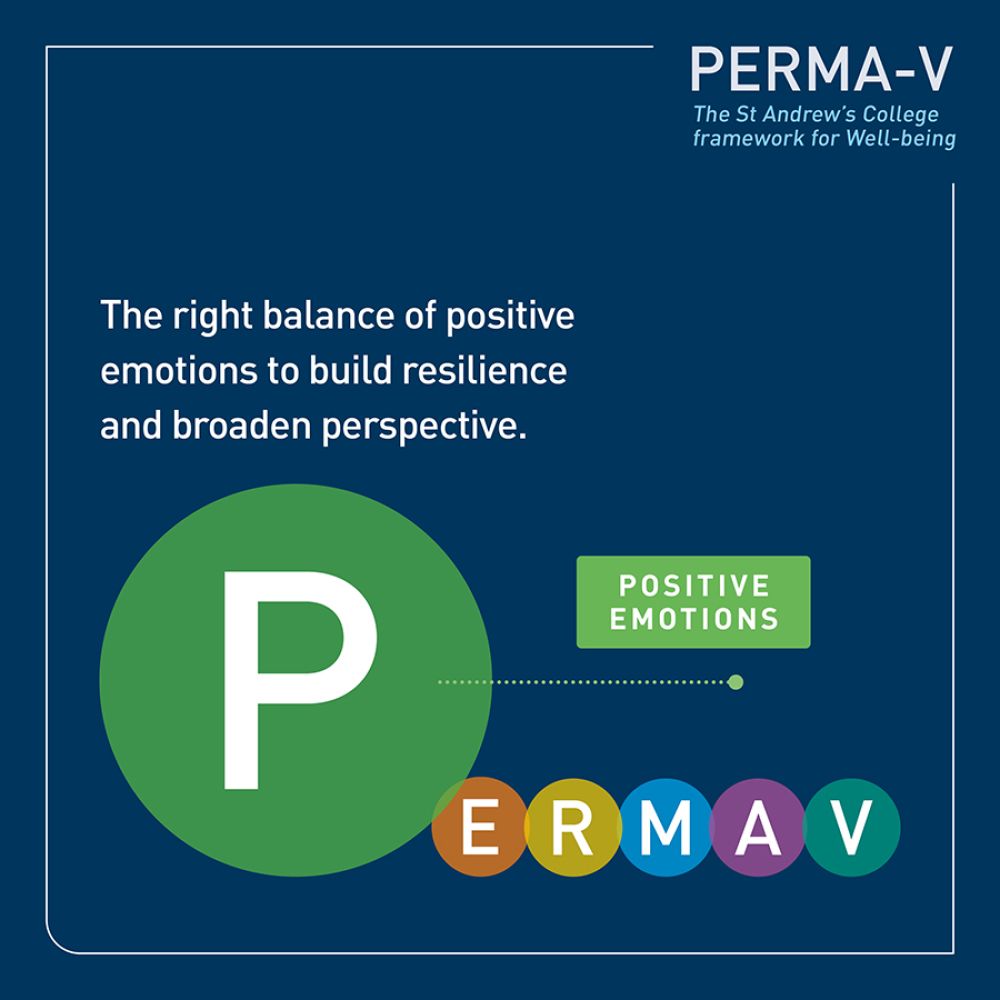 PERMA-V
The St Andrew's College framework for Well-being

The right balance of positive emotions to build resilience and broaden perspective.

P

POSITIVE EMOTIONS

E R M A V